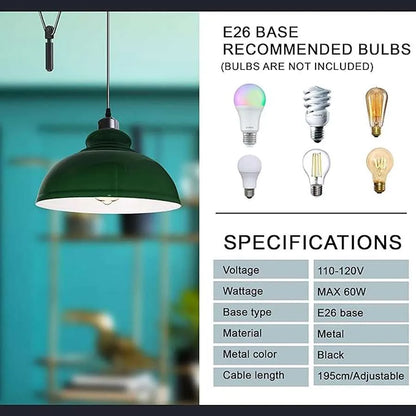 E26 BASE
RECOMMENDED BULBS
(BULBS ARE NOT INCLUDED)

SPECIFICATIONS

| Voltage | 110-120V |
|---|---|
| Wattage | MAX 60W |
| Base type | E26 base |
| Material | Metal |
| Metal color | Black |
| Cable length | 195cm/Adjustable |